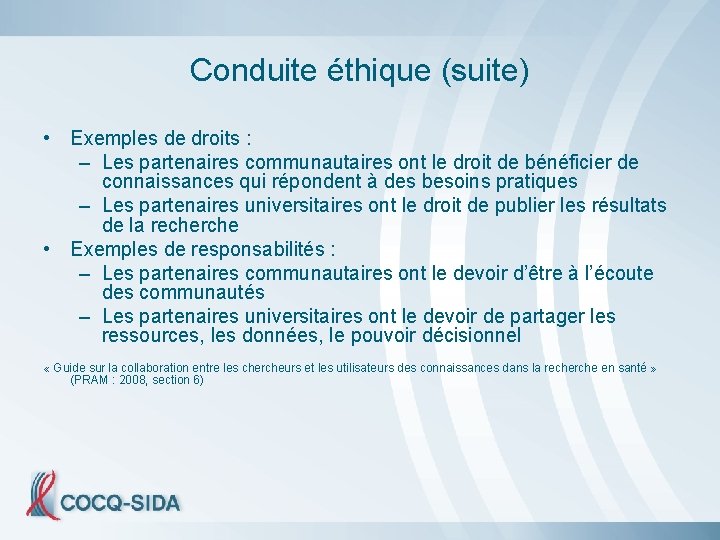 Conduite éthique (suite)

• Exemples de droits :
– Les partenaires communautaires ont le droit de bénéficier de connaissances qui répondent à des besoins pratiques
– Les partenaires universitaires ont le droit de publier les résultats de la recherche
• Exemples de responsabilités :
– Les partenaires communautaires ont le devoir d'être à l'écoute des communautés
– Les partenaires universitaires ont le devoir de partager les ressources, les données, le pouvoir décisionnel

« Guide sur la collaboration entre les chercheurs et les utilisateurs des connaissances dans la recherche en santé » (PRAM : 2008, section 6)

COCQ-SIDA